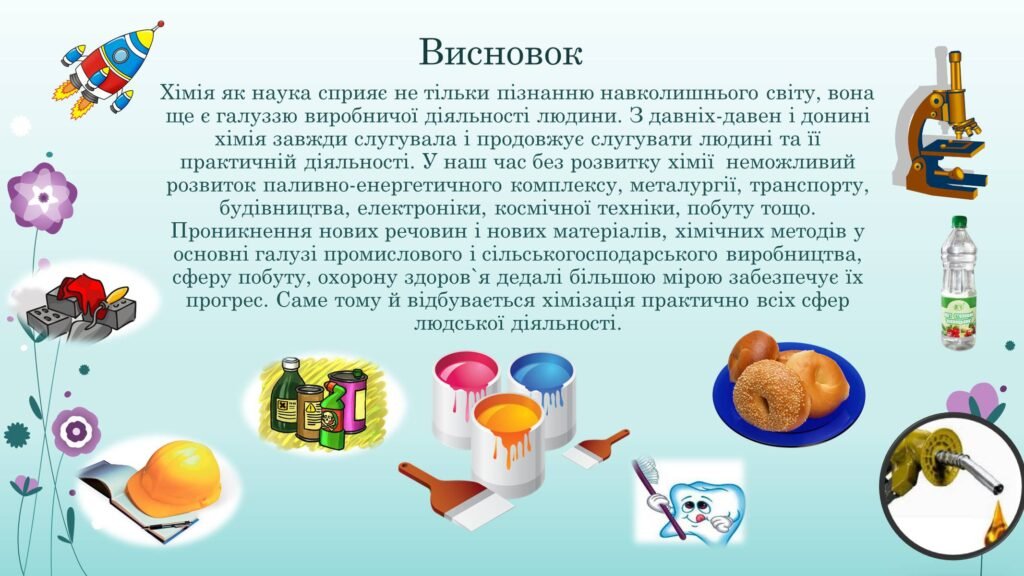 Висновок

Хімія як наука сприяє не тільки пізнанню навколишнього світу, вона ще є галуззю виробничої діяльності людини. З давніх-давен і донині хімія завжди слугувала і продовжує слугувати людині та її практичній діяльності. У наш час без розвитку хімії неможливий розвиток паливно-енергетичного комплексу, металургії, транспорту, будівництва, електроніки, космічної техніки, побуту тощо. Проникнення нових речовин і нових матеріалів, хімічних методів у основні галузі промислового і сільськогосподарського виробництва, сферу побуту, охорону здоров`я дедалі більшою мірою забезпечує їх прогрес. Саме тому й відбувається хімізація практично всіх сфер людської діяльності.